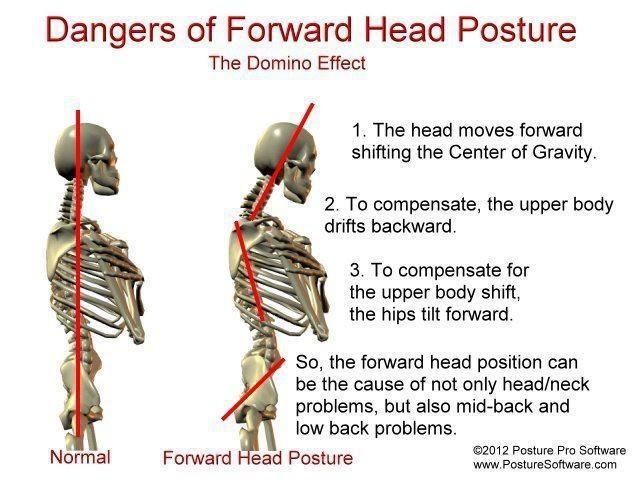 Dangers of Forward Head Posture
The Domino Effect

1. The head moves forward shifting the Center of Gravity.

2. To compensate, the upper body drifts backward.

3. To compensate for the upper body shift, the hips tilt forward.

So, the forward head position can be the cause of not only head/neck problems, but also mid-back and low back problems.

Normal

Forward Head Posture

©2012 Posture Pro Software
www.PostureSoftware.com